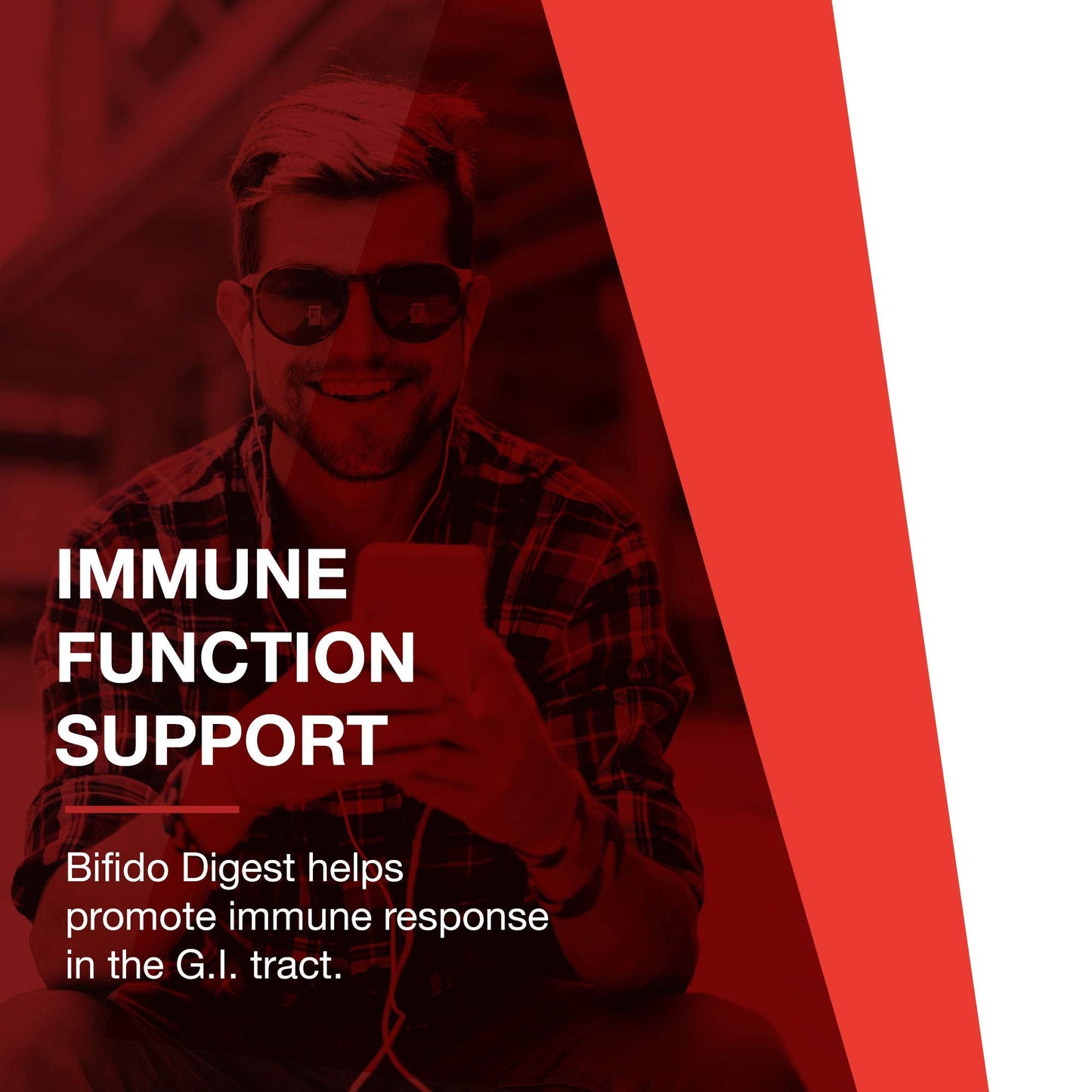 IMMUNE FUNCTION SUPPORT

Bifido Digest helps promote immune response in the G.I. tract.